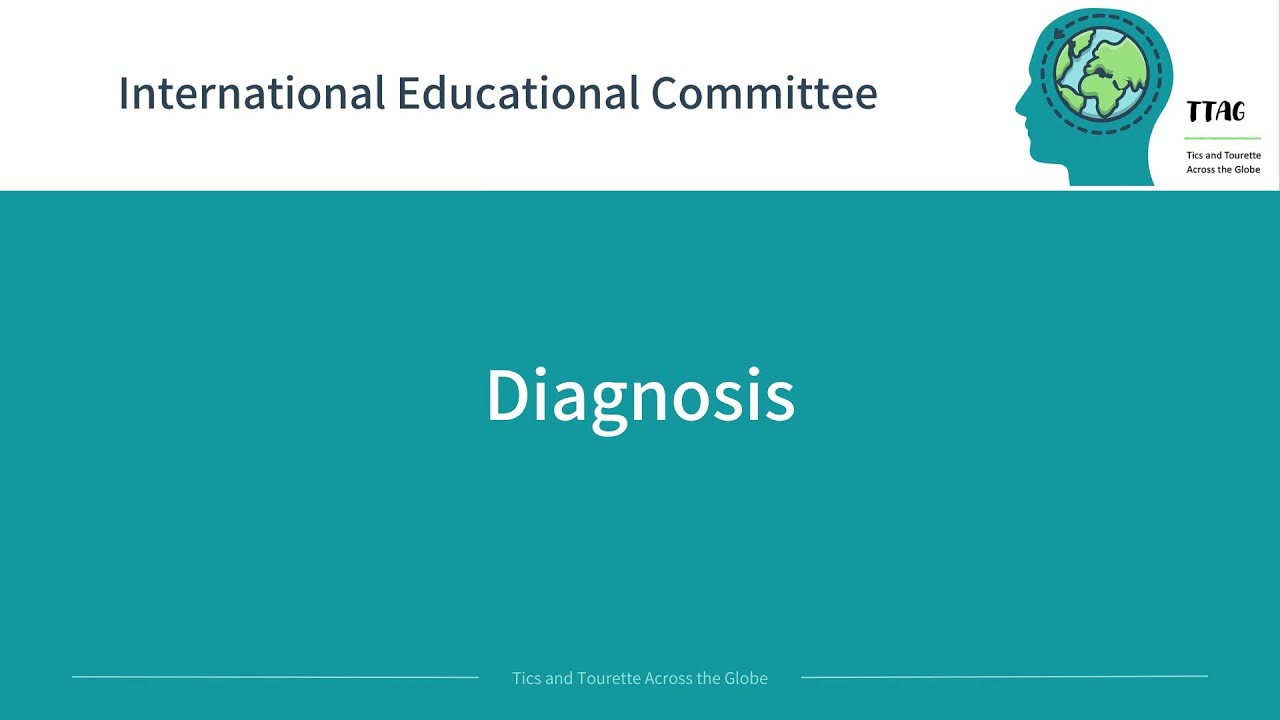 International Educational Committee

TTAG

Tics and Tourette Across the Globe

Diagnosis

Tics and Tourette Across the Globe